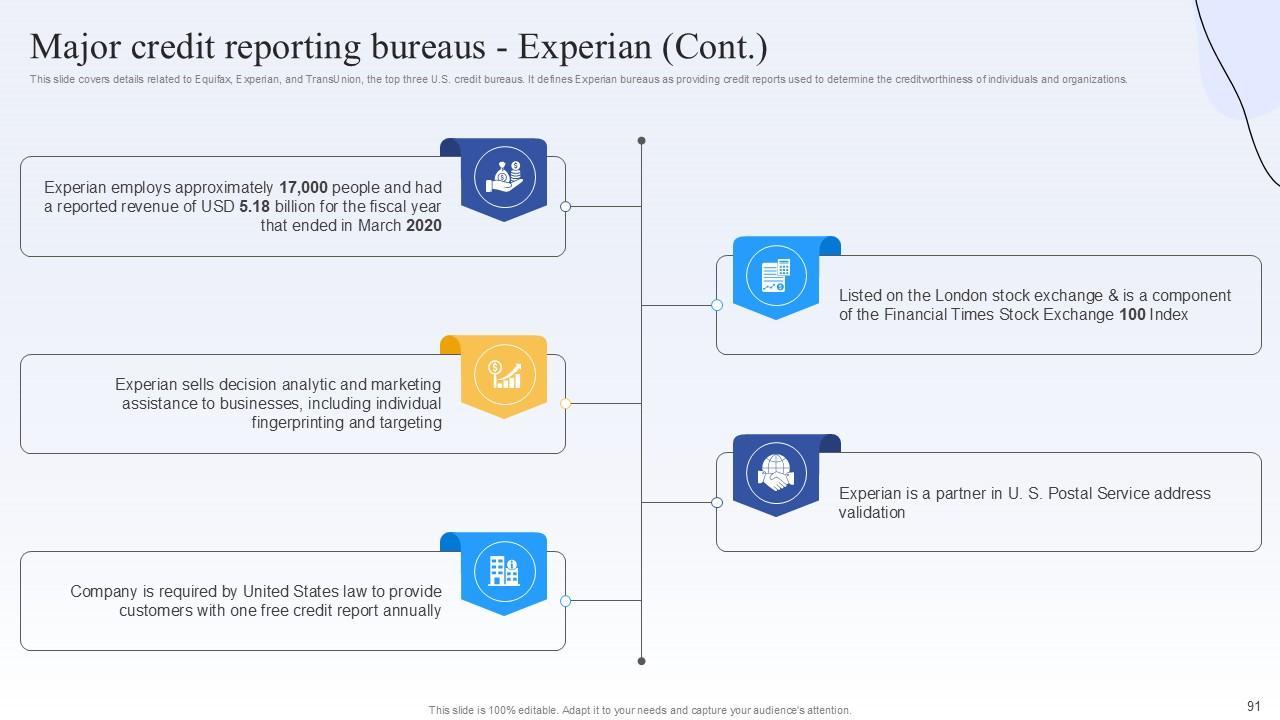 Major credit reporting bureaus - Experian (Cont.)

This slide covers details related to Equifax, Experian, and TransUnion, the top three U.S. credit bureaus. It defines Experian bureaus as providing credit reports used to determine the creditworthiness of individuals and organizations.

Experian employs approximately 17,000 people and had a reported revenue of USD 5.18 billion for the fiscal year that ended in March 2020

Listed on the London stock exchange & is a component of the Financial Times Stock Exchange 100 Index

Experian sells decision analytic and marketing assistance to businesses, including individual fingerprinting and targeting

Experian is a partner in U. S. Postal Service address validation

Company is required by United States law to provide customers with one free credit report annually

This slide is 100% editable. Adapt it to your needs and capture your audience's attention.

91